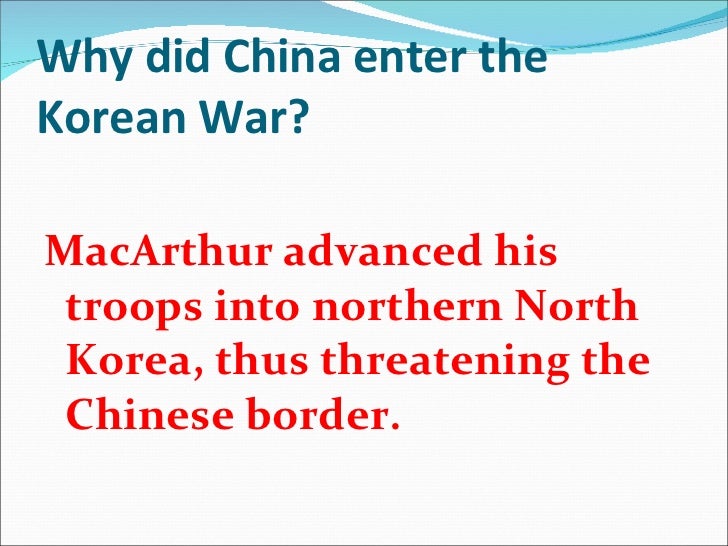 Why did China enter the Korean War?

MacArthur advanced his troops into northern North Korea, thus threatening the Chinese border.